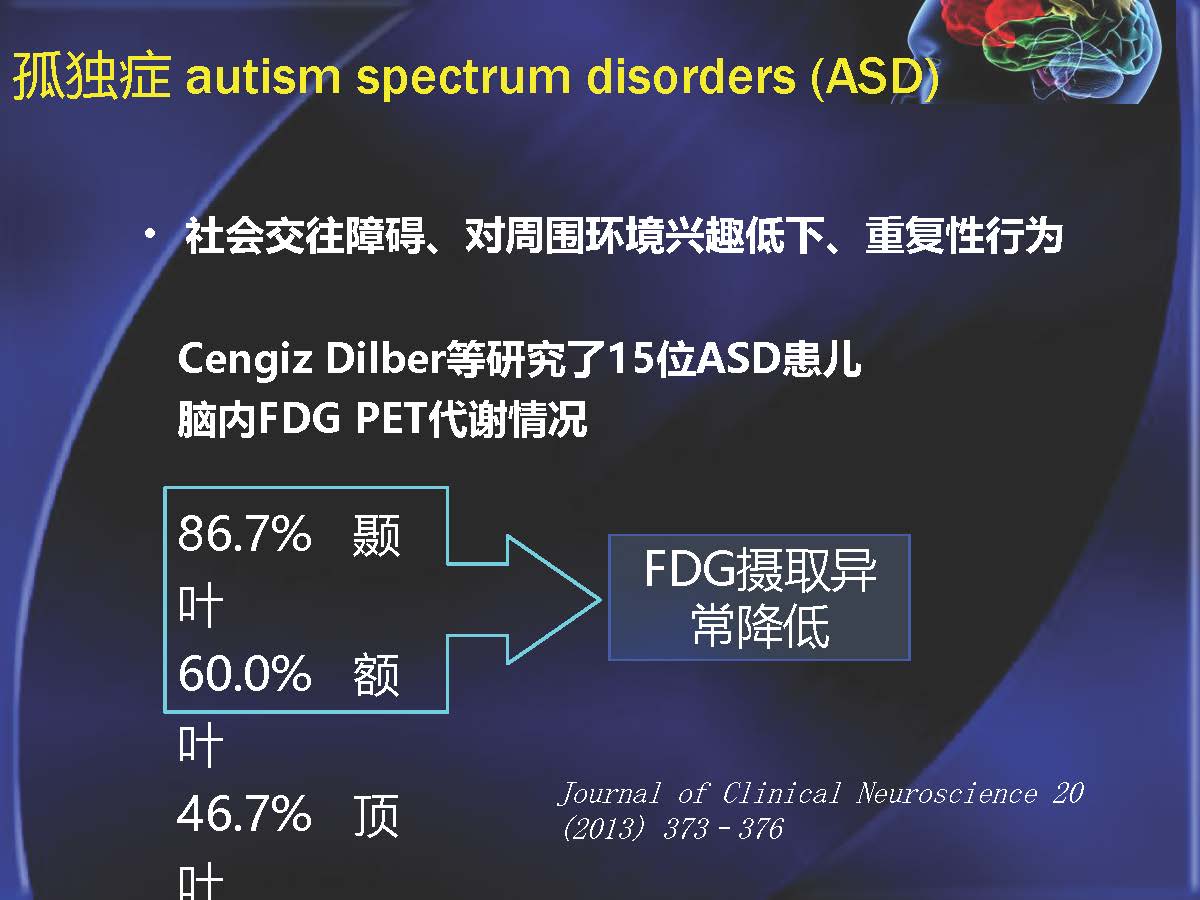 孤独症 autism spectrum disorders (ASD)

• 社会交往障碍、对周围环境兴趣低下、重复性行为

Cengiz Dilber等研究了15位ASD患儿脑内FDG PET代谢情况

86.7% 颞叶
60.0% 额叶
46.7% 顶叶

FDG摄取异常降低

Journal of Clinical Neuroscience 20 (2013) 373–376